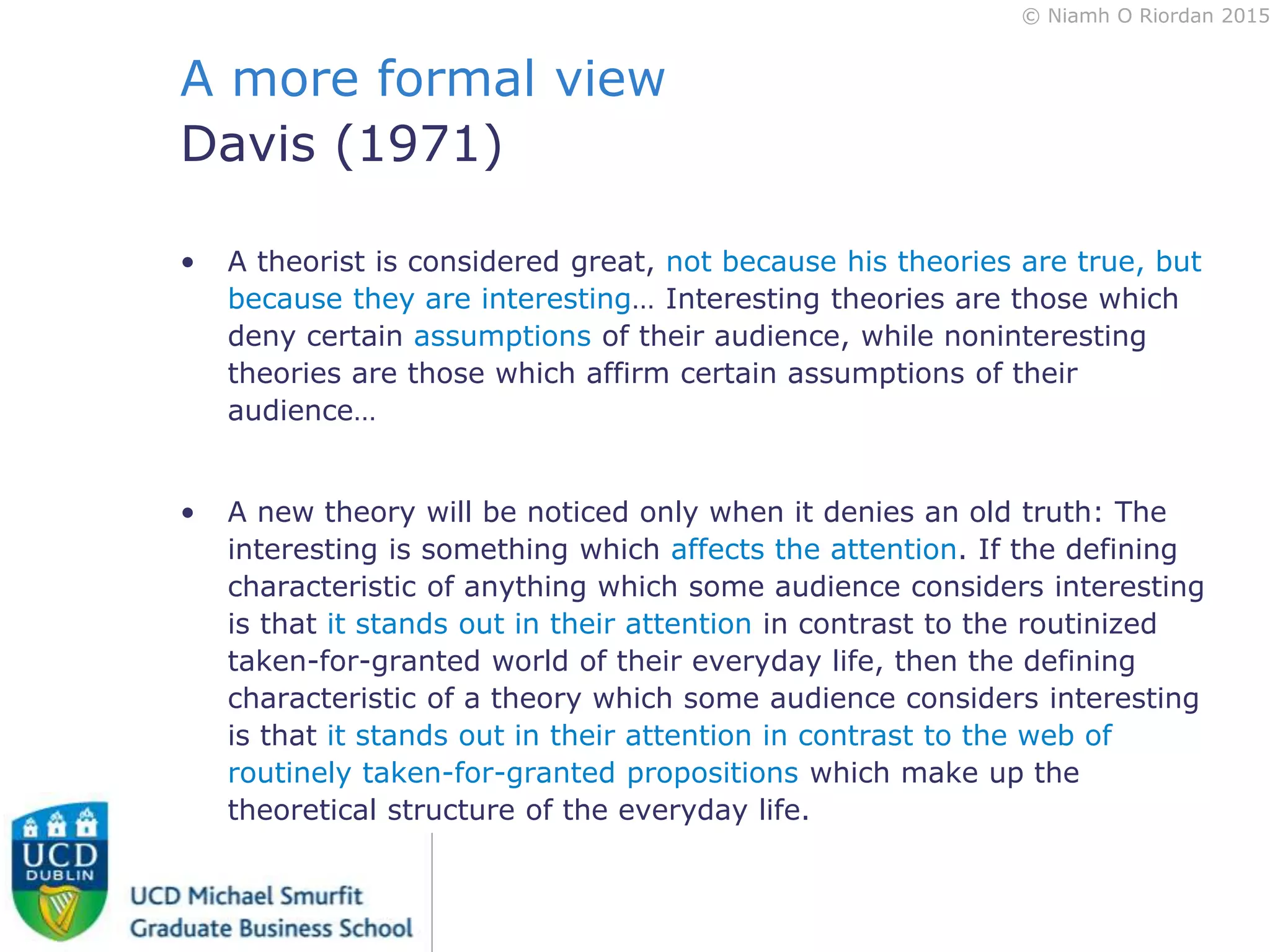 © Niamh O Riordan 2015

A more formal view
Davis (1971)

• A theorist is considered great, not because his theories are true, but because they are interesting… Interesting theories are those which deny certain assumptions of their audience, while noninteresting theories are those which affirm certain assumptions of their audience…

• A new theory will be noticed only when it denies an old truth: The interesting is something which affects the attention. If the defining characteristic of anything which some audience considers interesting is that it stands out in their attention in contrast to the routinized taken-for-granted world of their everyday life, then the defining characteristic of a theory which some audience considers interesting is that it stands out in their attention in contrast to the web of routinely taken-for-granted propositions which make up the theoretical structure of the everyday life.

UCD
DUBLIN

UCD Michael Smurfit
Graduate Business School